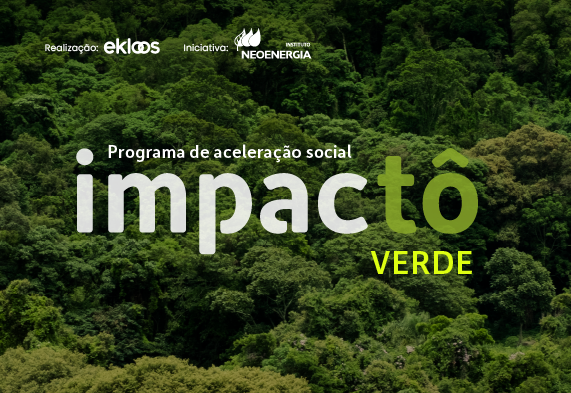 Realização: ekloos

Iniciativa: INSTITUTO NEOENERGIA

Programa de aceleração social

impactô

VERDE